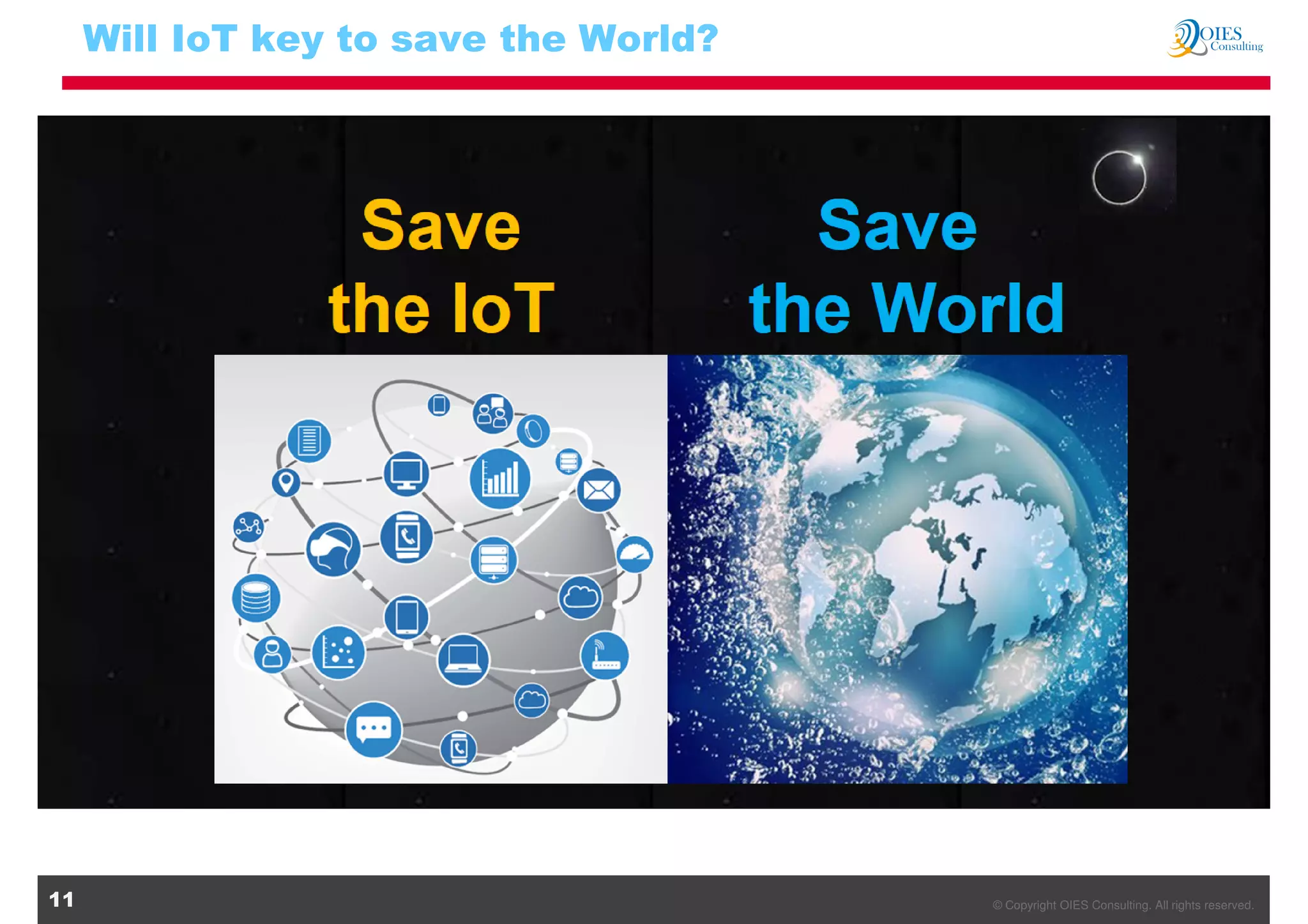 Will IoT key to save the World?

OIES Consulting

Save the IoT

Save the World

11

© Copyright OIES Consulting. All rights reserved.